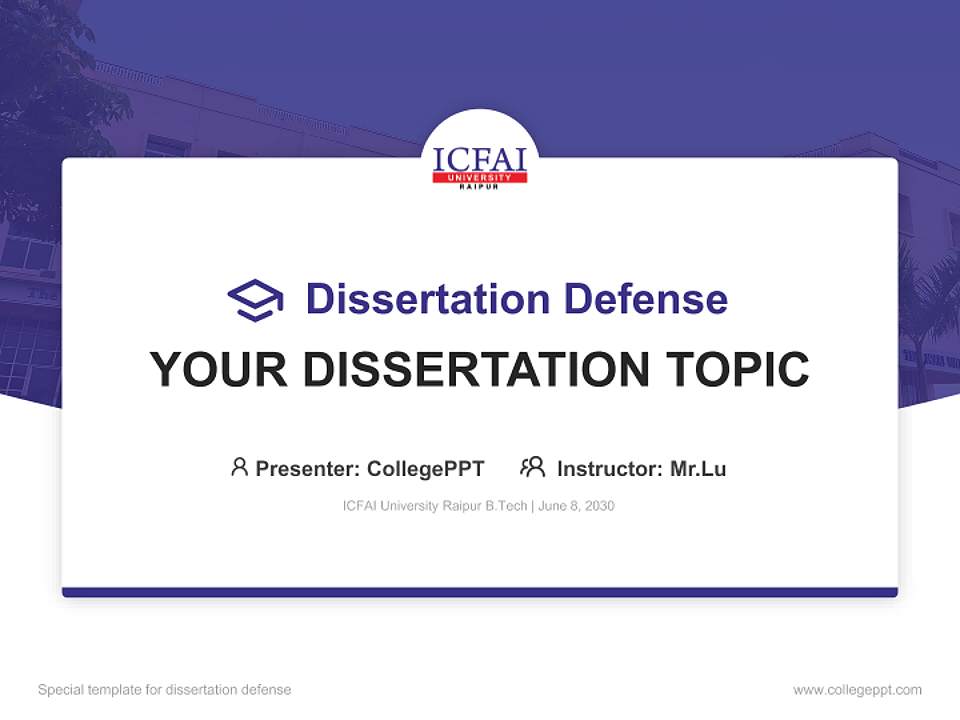 ICFAI
UNIVERSITY
RAIPUR

Dissertation Defense

YOUR DISSERTATION TOPIC

Presenter: CollegePPT   Instructor: Mr.Lu

ICFAI University Raipur B.Tech | June 8, 2030

Special template for dissertation defense

www.collegeppt.com